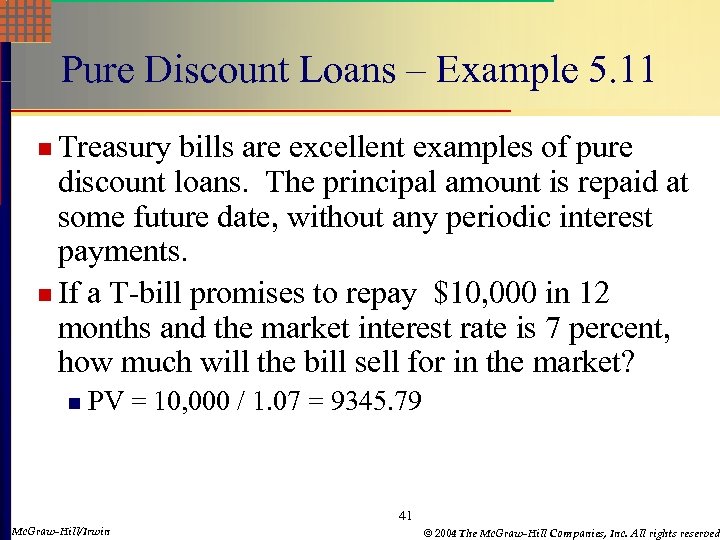 Pure Discount Loans – Example 5.11

Treasury bills are excellent examples of pure discount loans. The principal amount is repaid at some future date, without any periodic interest payments.

If a T-bill promises to repay $10,000 in 12 months and the market interest rate is 7 percent, how much will the bill sell for in the market?

PV = 10,000 / 1.07 = 9345.79

41

McGraw-Hill/Irwin

© 2004 The McGraw-Hill Companies, Inc. All rights reserved